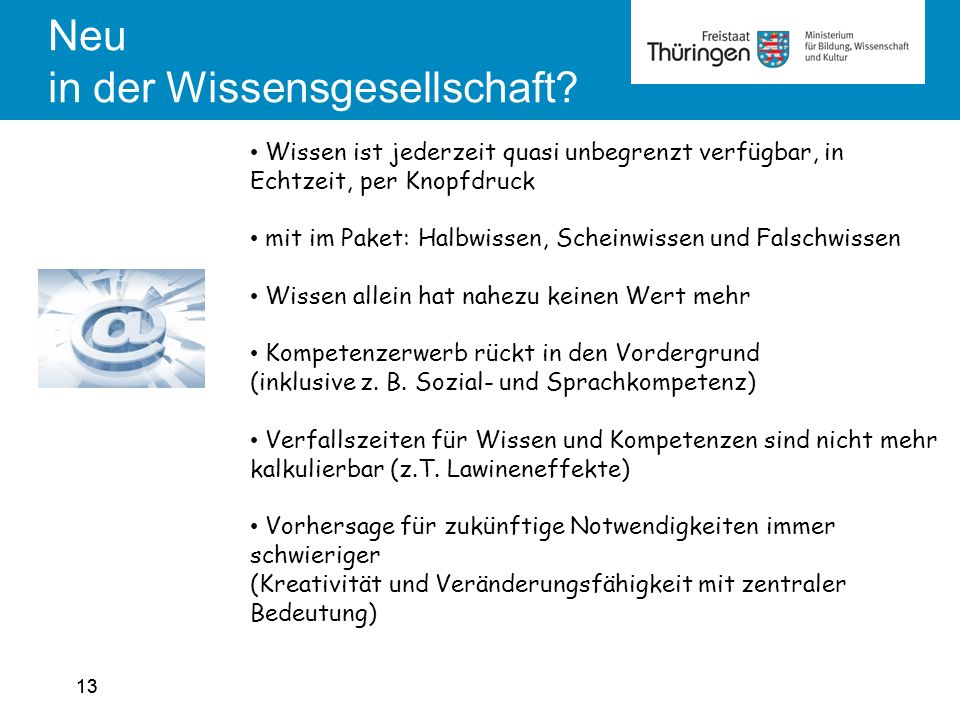 Neu
in der Wissensgesellschaft?

Freistaat Thüringen

Ministerium für Bildung, Wissenschaft und Kultur

• Wissen ist jederzeit quasi unbegrenzt verfügbar, in Echtzeit, per Knopfdruck

• mit im Paket: Halbwissen, Scheinwissen und Falschwissen

• Wissen allein hat nahezu keinen Wert mehr

• Kompetenzerwerb rückt in den Vordergrund (inklusive z. B. Sozial- und Sprachkompetenz)

• Verfallszeiten für Wissen und Kompetenzen sind nicht mehr kalkulierbar (z.T. Lawineneffekte)

• Vorhersage für zukünftige Notwendigkeiten immer schwieriger
(Kreativität und Veränderungsfähigkeit mit zentraler Bedeutung)

13